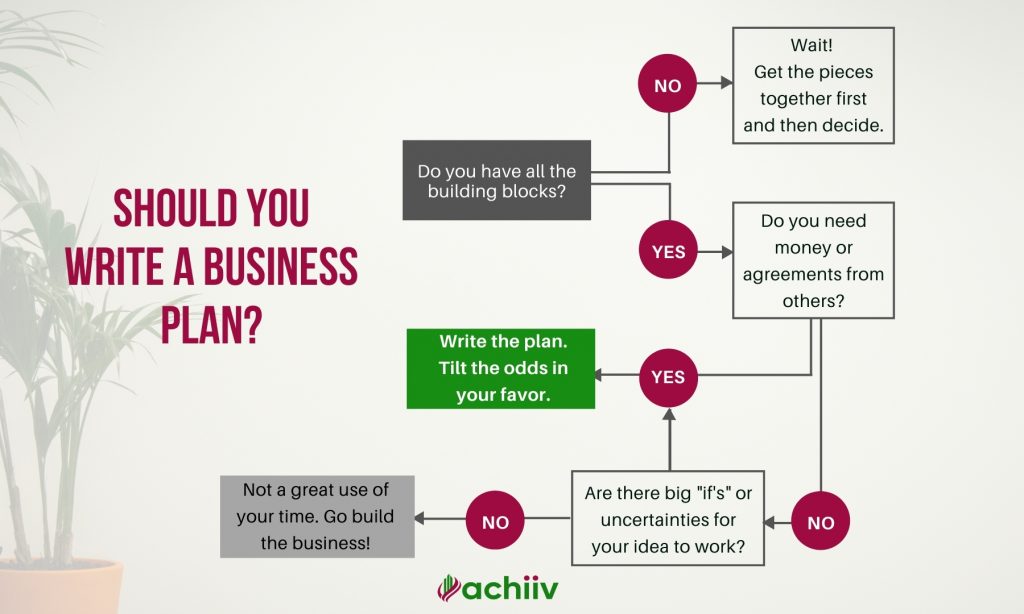 SHOULD YOU WRITE A BUSINESS PLAN?

Do you have all the building blocks?

NO

Wait! Get the pieces together first and then decide.

YES

Do you need money or agreements from others?

YES

Write the plan. Tilt the odds in your favor.

NO

Are there big "if's" or uncertainties for your idea to work?

NO

Not a great use of your time. Go build the business!

achiiv